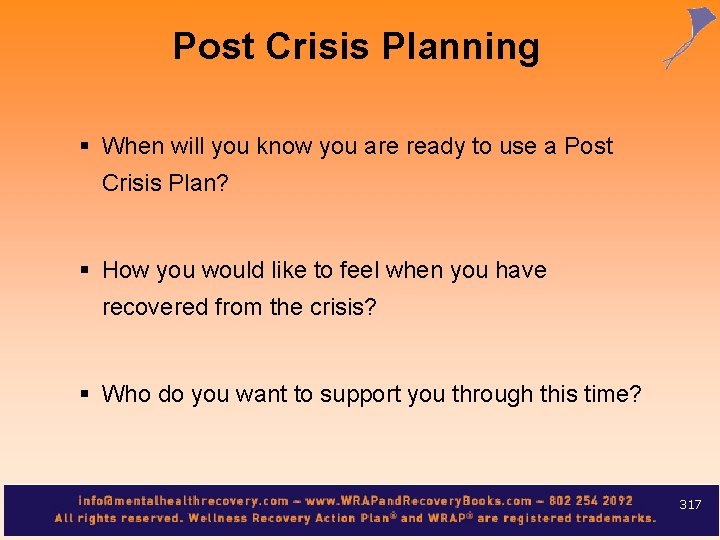 Post Crisis Planning

▪ When will you know you are ready to use a Post Crisis Plan?

▪ How you would like to feel when you have recovered from the crisis?

▪ Who do you want to support you through this time?

info@mentalhealthrecovery.com – www.WRAPandRecoveryBooks.com – 802 254 2092
All rights reserved. Wellness Recovery Action Plan® and WRAP® are registered trademarks.

317